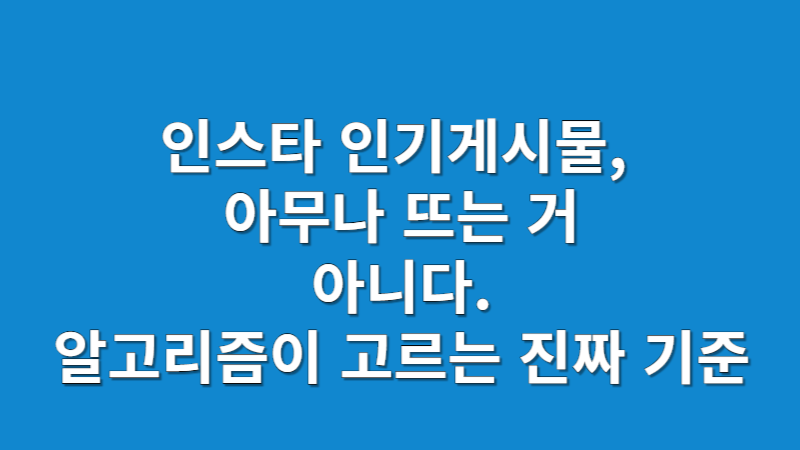 인스타 인기게시물,
아무나 뜨는 거
아니다.
알고리즘이 고르는 진짜 기준